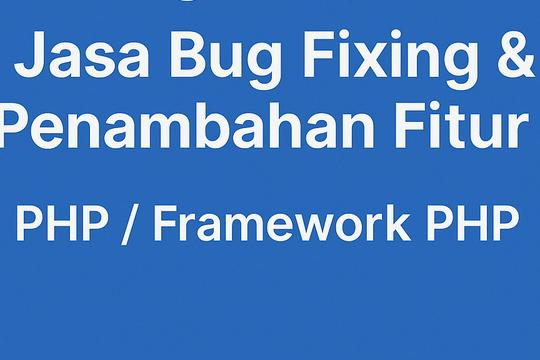 Jasa Bug Fixing &
Penambahan Fitur

PHP / Framework PHP